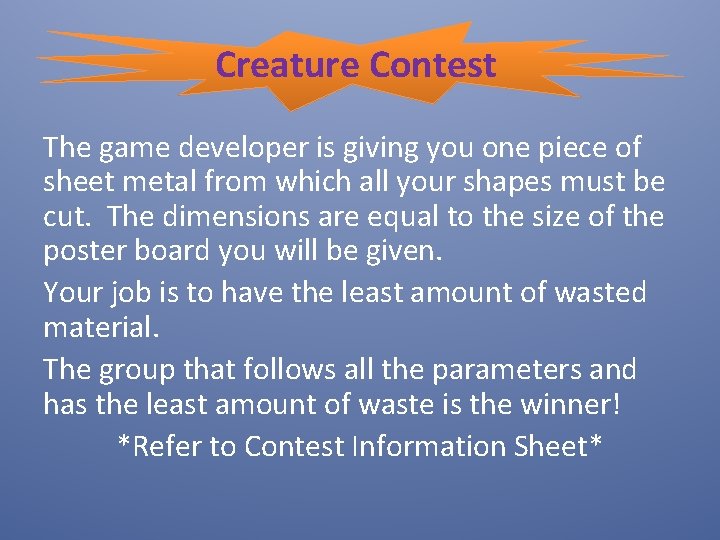 Creature Contest

The game developer is giving you one piece of sheet metal from which all your shapes must be cut.  The dimensions are equal to the size of the poster board you will be given.

Your job is to have the least amount of wasted material.

The group that follows all the parameters and has the least amount of waste is the winner!

*Refer to Contest Information Sheet*